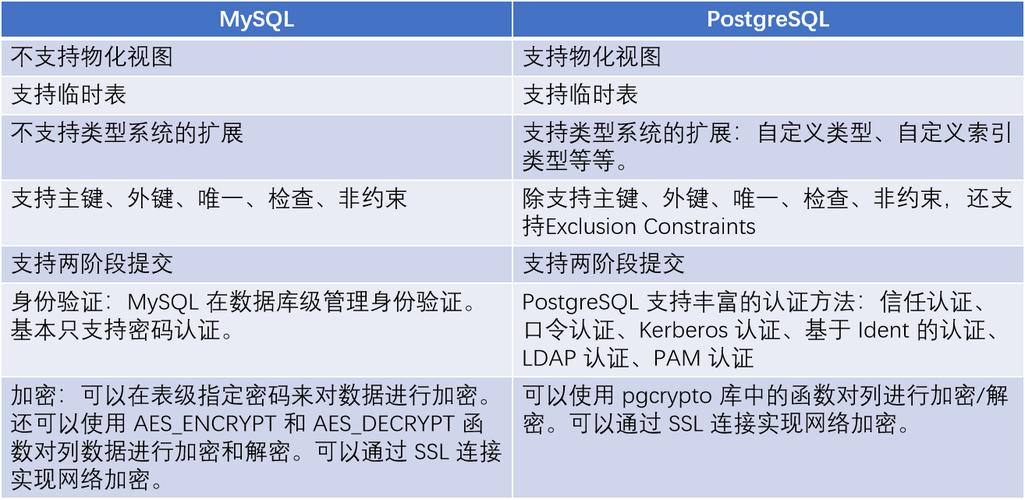 | MySQL | PostgreSQL |
|---|---|
| 不支持物化视图 | 支持物化视图 |
| 支持临时表 | 支持临时表 |
| 不支持类型系统的扩展 | 支持类型系统的扩展：自定义类型、自定义索引类型等等。 |
| 支持主键、外键、唯一、检查、非约束 | 除支持主键、外键、唯一、检查、非约束，还支持Exclusion Constraints |
| 支持两阶段提交 | 支持两阶段提交 |
| 身份验证：MySQL 在数据库级管理身份验证。基本只支持密码认证。 | PostgreSQL 支持丰富的认证方法：信任认证、口令认证、Kerberos 认证、基于 Ident 的认证、LDAP 认证、PAM 认证 |
| 加密：可以在表级指定密码来对数据进行加密。还可以使用 AES_ENCRYPT 和 AES_DECRYPT 函数对列数据进行加密和解密。可以通过 SSL 连接实现网络加密。 | 可以使用 pgcrypto 库中的函数对列进行加密/解密。可以通过 SSL 连接实现网络加密。 |